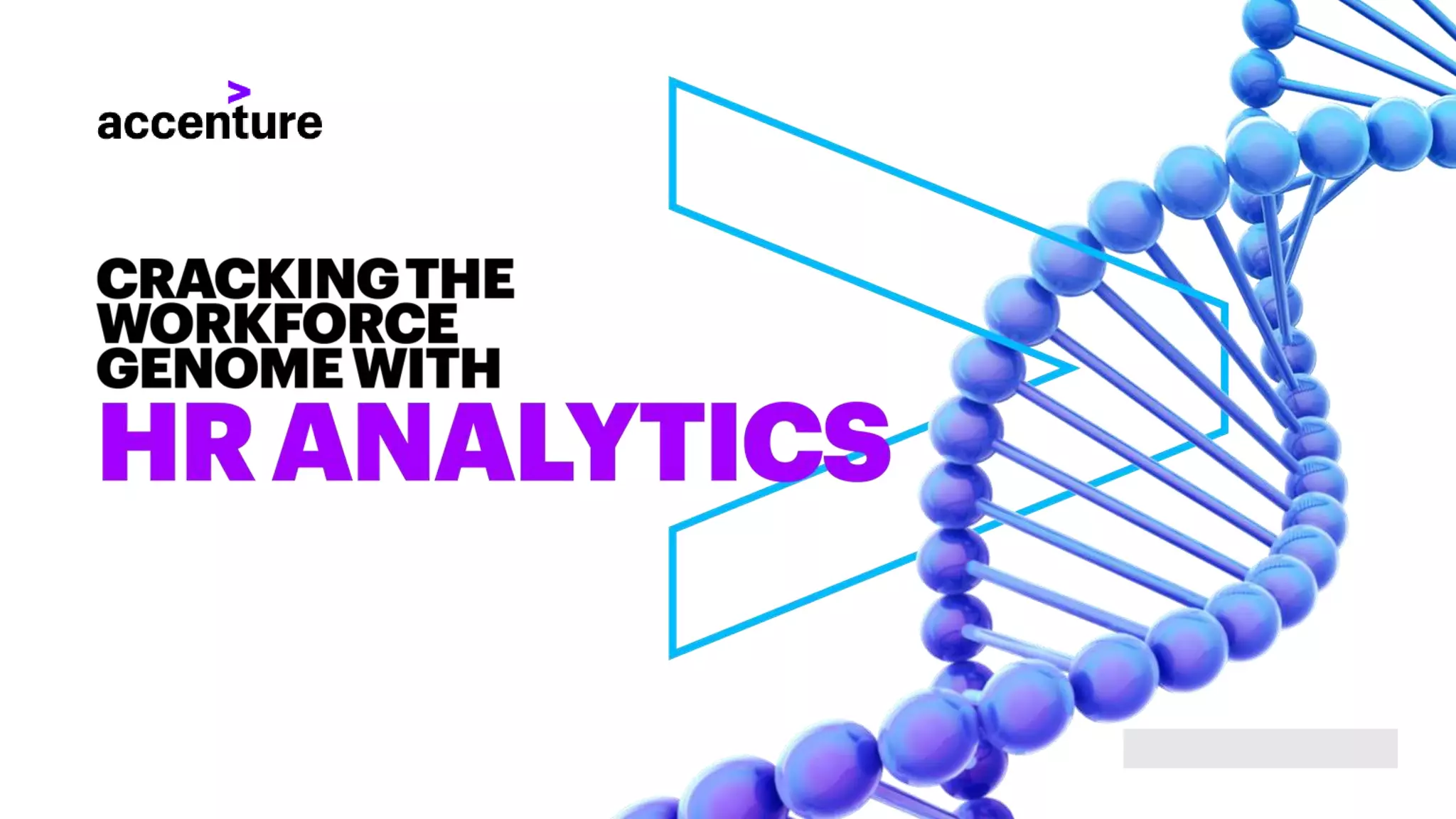 accenture

CRACKING THE WORKFORCE GENOME WITH HR ANALYTICS